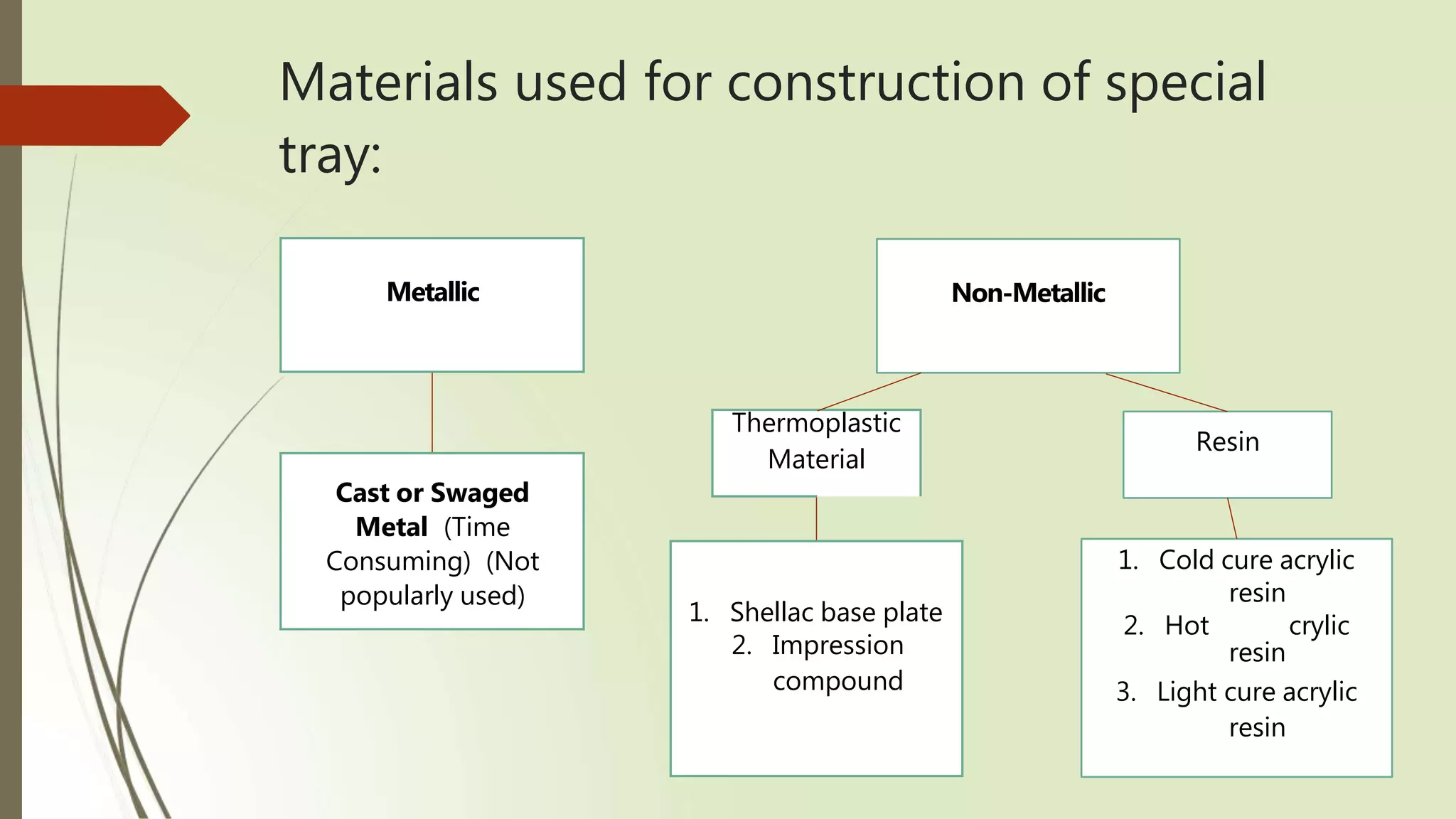 Materials used for construction of special tray:

Metallic

Cast or Swaged Metal (Time Consuming) (Not popularly used)

Non-Metallic

Thermoplastic Material

1. Shellac base plate
2. Impression compound

Resin

1. Cold cure acrylic resin
2. Hot crylic resin
3. Light cure acrylic resin